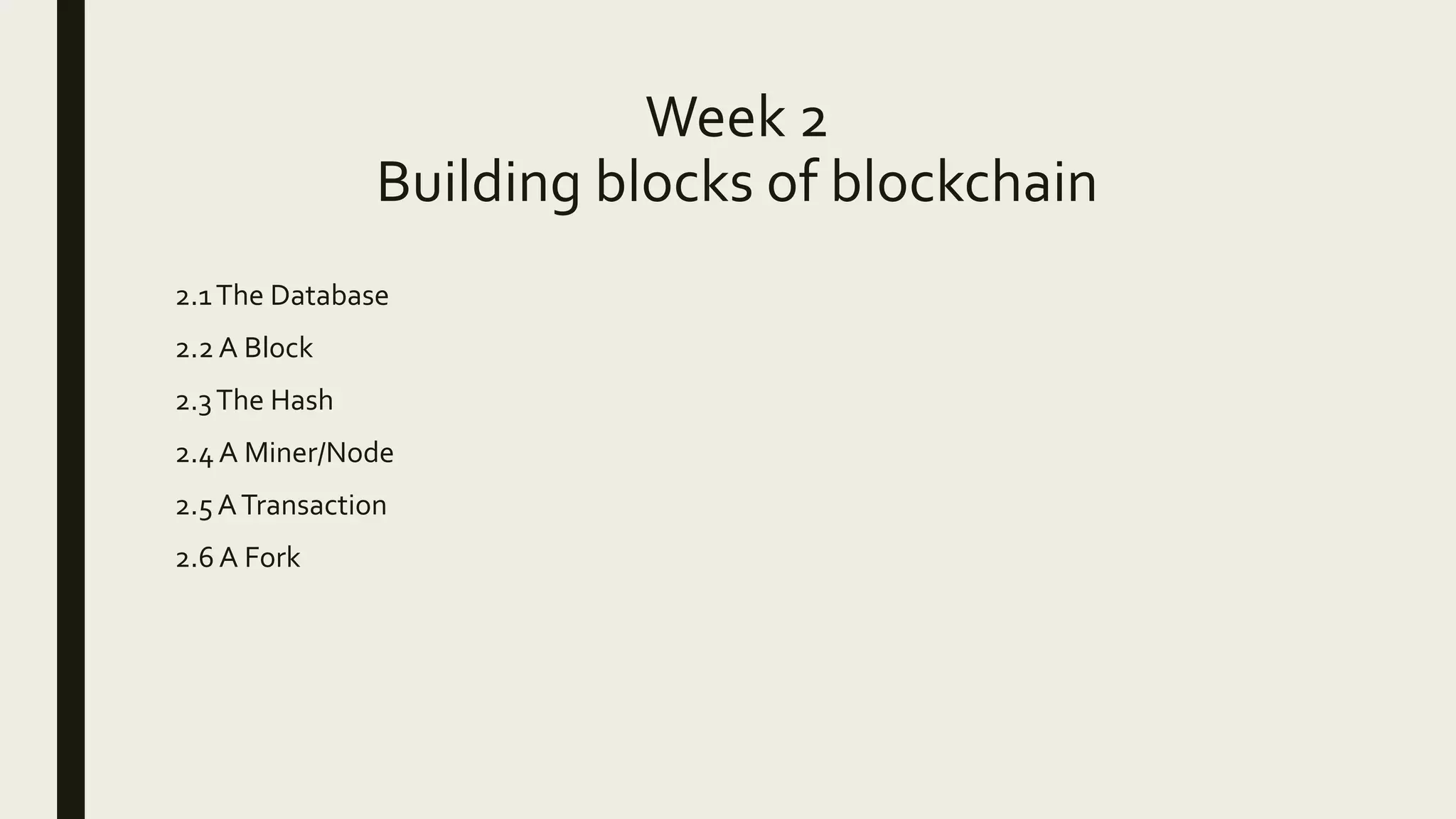 Week 2
Building blocks of blockchain

2.1 The Database

2.2 A Block

2.3 The Hash

2.4 A Miner/Node

2.5 A Transaction

2.6 A Fork